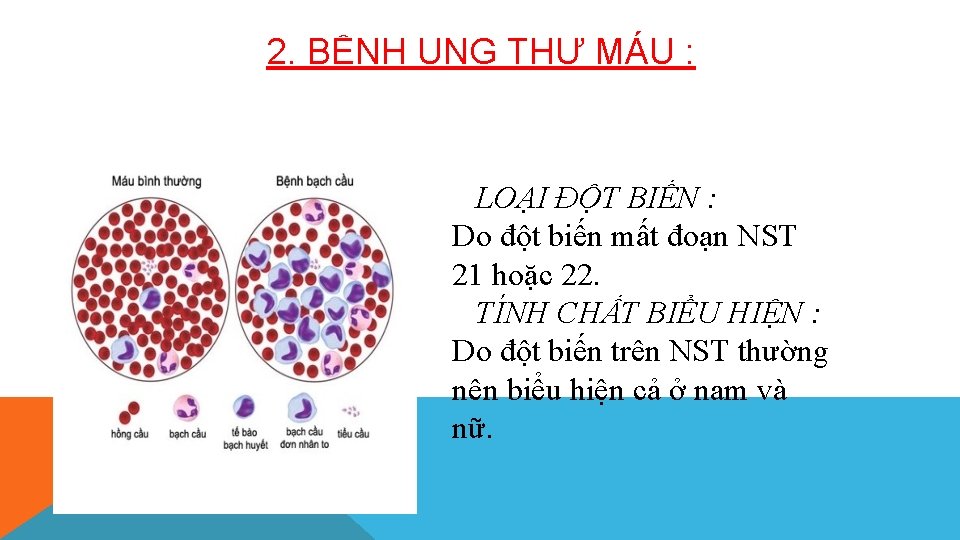 2. BỆNH UNG THƯ MÁU :

Máu bình thường

Bệnh bạch cầu

hồng cầu

bạch cầu

tế bào bạch huyết

bạch cầu đơn nhân to

tiểu cầu

LOẠI ĐỘT BIẾN :
Do đột biến mất đoạn NST 21 hoặc 22.

TÍNH CHẤT BIỂU HIỆN :
Do đột biến trên NST thường nên biểu hiện cả ở nam và nữ.